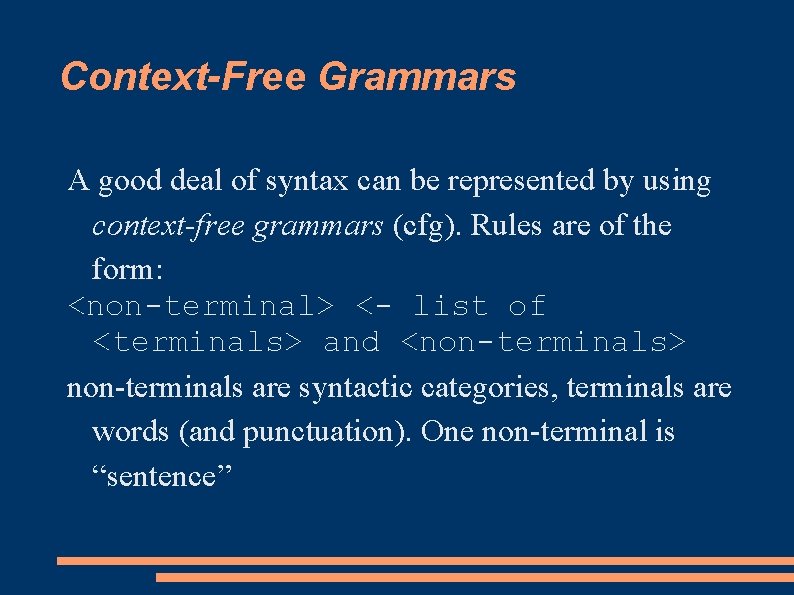 Context-Free Grammars

A good deal of syntax can be represented by using context-free grammars (cfg). Rules are of the form:

<non-terminal> <- list of <terminals> and <non-terminals>

non-terminals are syntactic categories, terminals are words (and punctuation). One non-terminal is “sentence”